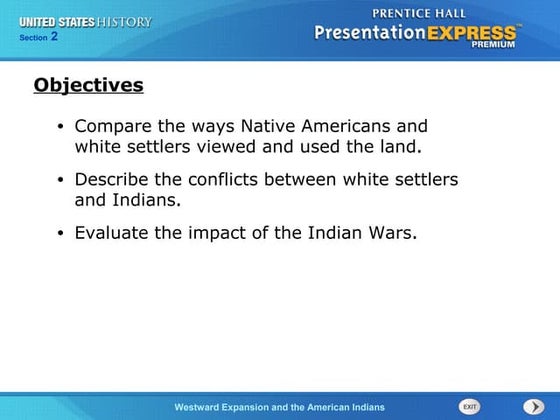 UNITED STATES HISTORY
Section 2

PRENTICE HALL
PresentationEXPRESS™
PREMIUM

Objectives

• Compare the ways Native Americans and white settlers viewed and used the land.

• Describe the conflicts between white settlers and Indians.

• Evaluate the impact of the Indian Wars.

Westward Expansion and the American Indians

EXIT